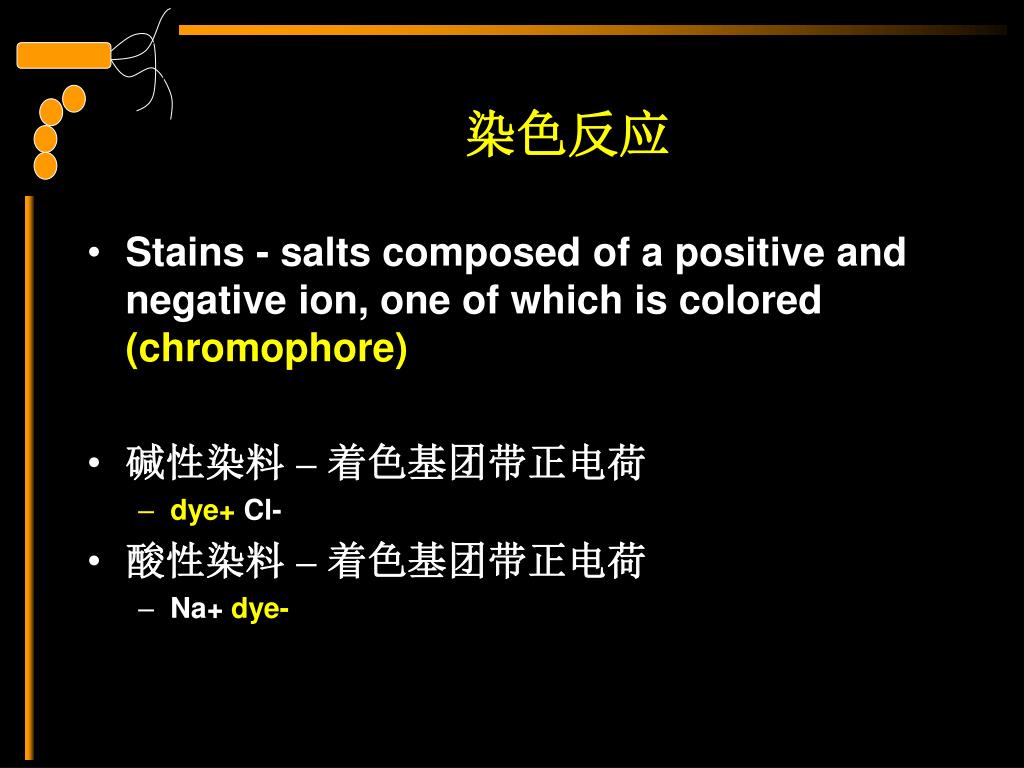 染色反应

• Stains - salts composed of a positive and negative ion, one of which is colored (chromophore)

• 碱性染料 – 着色基团带正电荷
– dye+ Cl-
• 酸性染料 – 着色基团带正电荷
– Na+ dye-